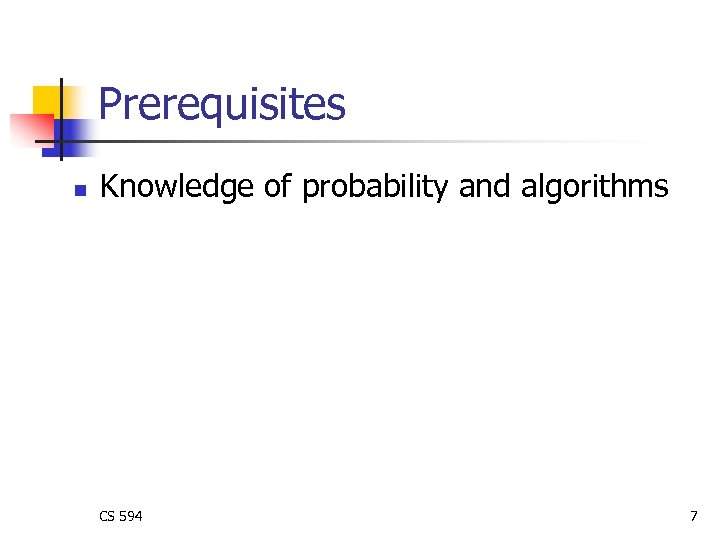 Prerequisites

- Knowledge of probability and algorithms

CS 594

7